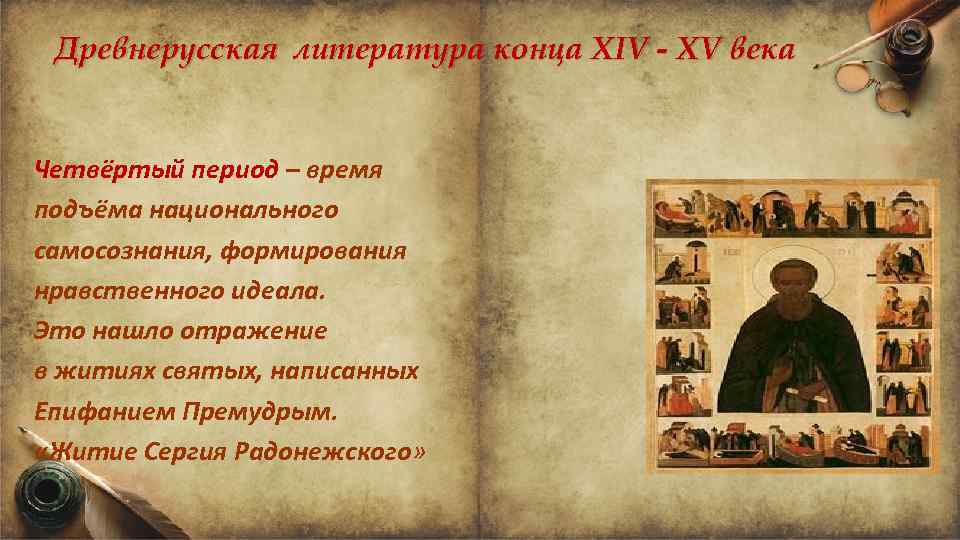 Древнерусская литература конца XIV - XV века

Четвёртый период – время подъёма национального самосознания, формирования нравственного идеала. Это нашло отражение в житиях святых, написанных Епифанием Премудрым. «Житие Сергия Радонежского»